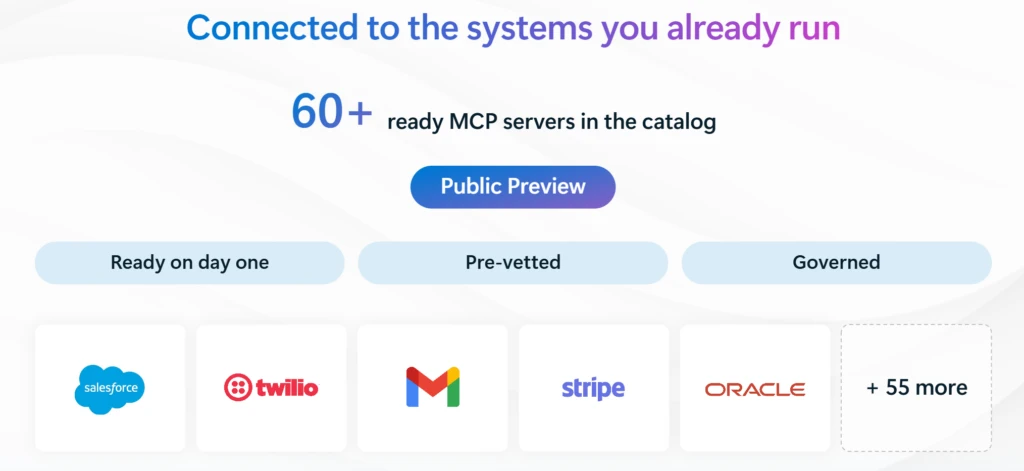 Connected to the systems you already run

60+ ready MCP servers in the catalog

Public Preview

Ready on day one

Pre-vetted

Governed

salesforce

twilio

stripe

ORACLE

+ 55 more